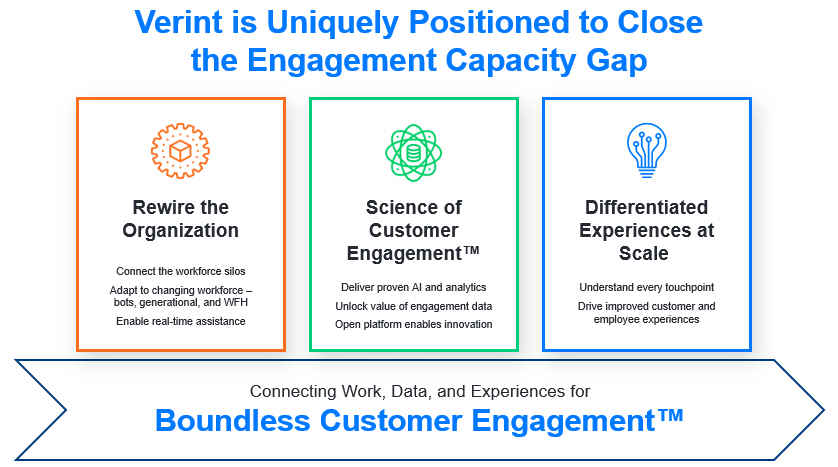 Verint is Uniquely Positioned to Close the Engagement Capacity Gap

Rewire the Organization

Connect the workforce silos

Adapt to changing workforce – bots, generational, and WFH

Enable real-time assistance

Science of Customer Engagement™

Deliver proven AI and analytics

Unlock value of engagement data

Open platform enables innovation

Differentiated Experiences at Scale

Understand every touchpoint

Drive improved customer and employee experiences

Connecting Work, Data, and Experiences for

Boundless Customer Engagement™